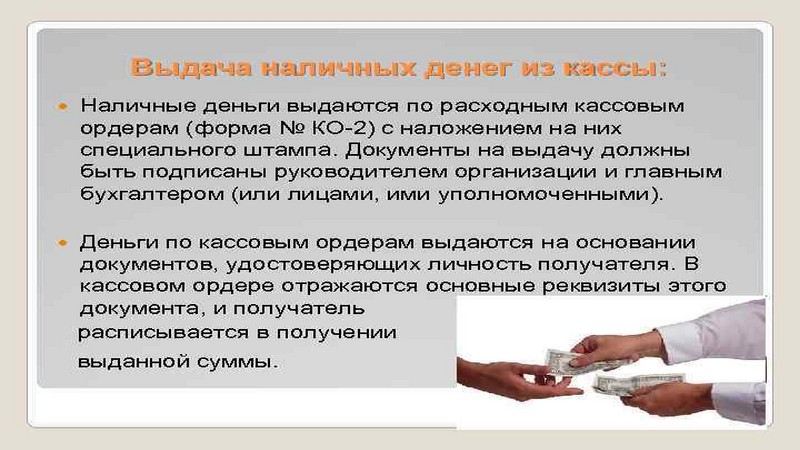 Выдача наличных денег из кассы:

Наличные деньги выдаются по расходным кассовым ордерам (форма № КО-2) с наложением на них специального штампа. Документы на выдачу должны быть подписаны руководителем организации и главным бухгалтером (или лицами, ими уполномоченными).

Деньги по кассовым ордерам выдаются на основании документов, удостоверяющих личность получателя. В кассовом ордере отражаются основные реквизиты этого документа, и получатель расписывается в получении выданной суммы.